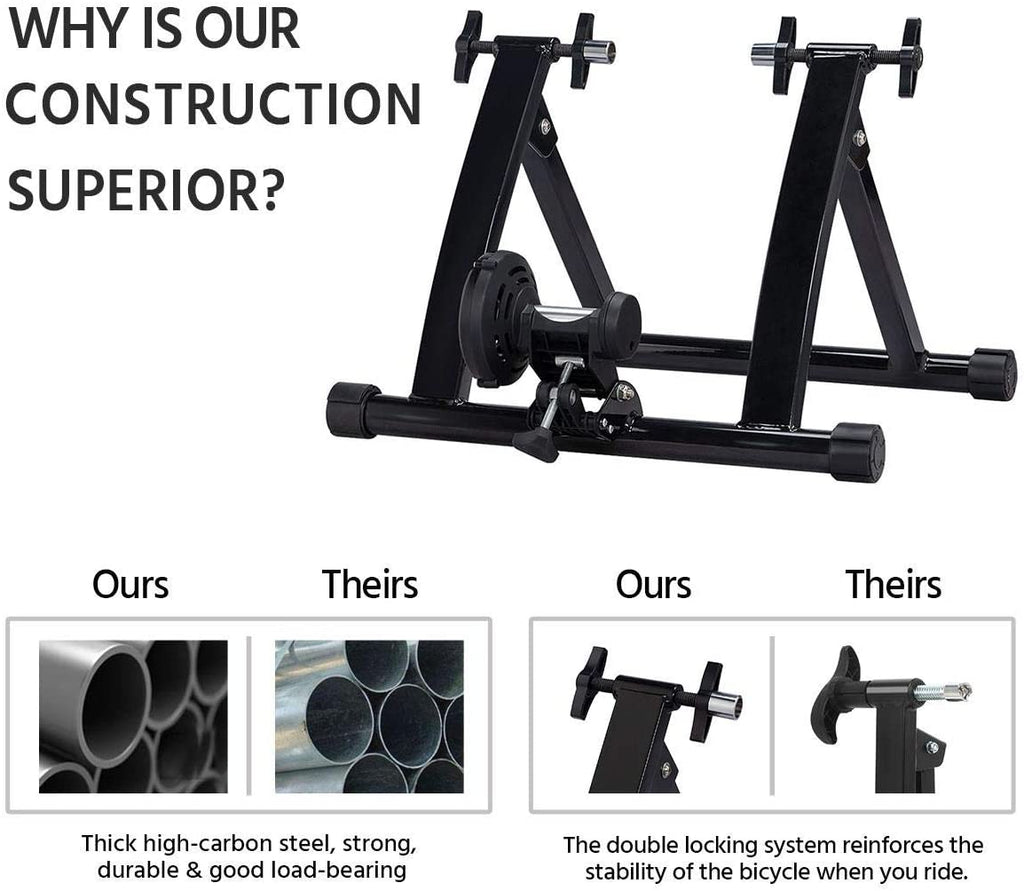 WHY IS OUR CONSTRUCTION SUPERIOR?

Ours

Theirs

Thick high-carbon steel, strong, durable & good load-bearing

Ours

Theirs

The double locking system reinforces the stability of the bicycle when you ride.